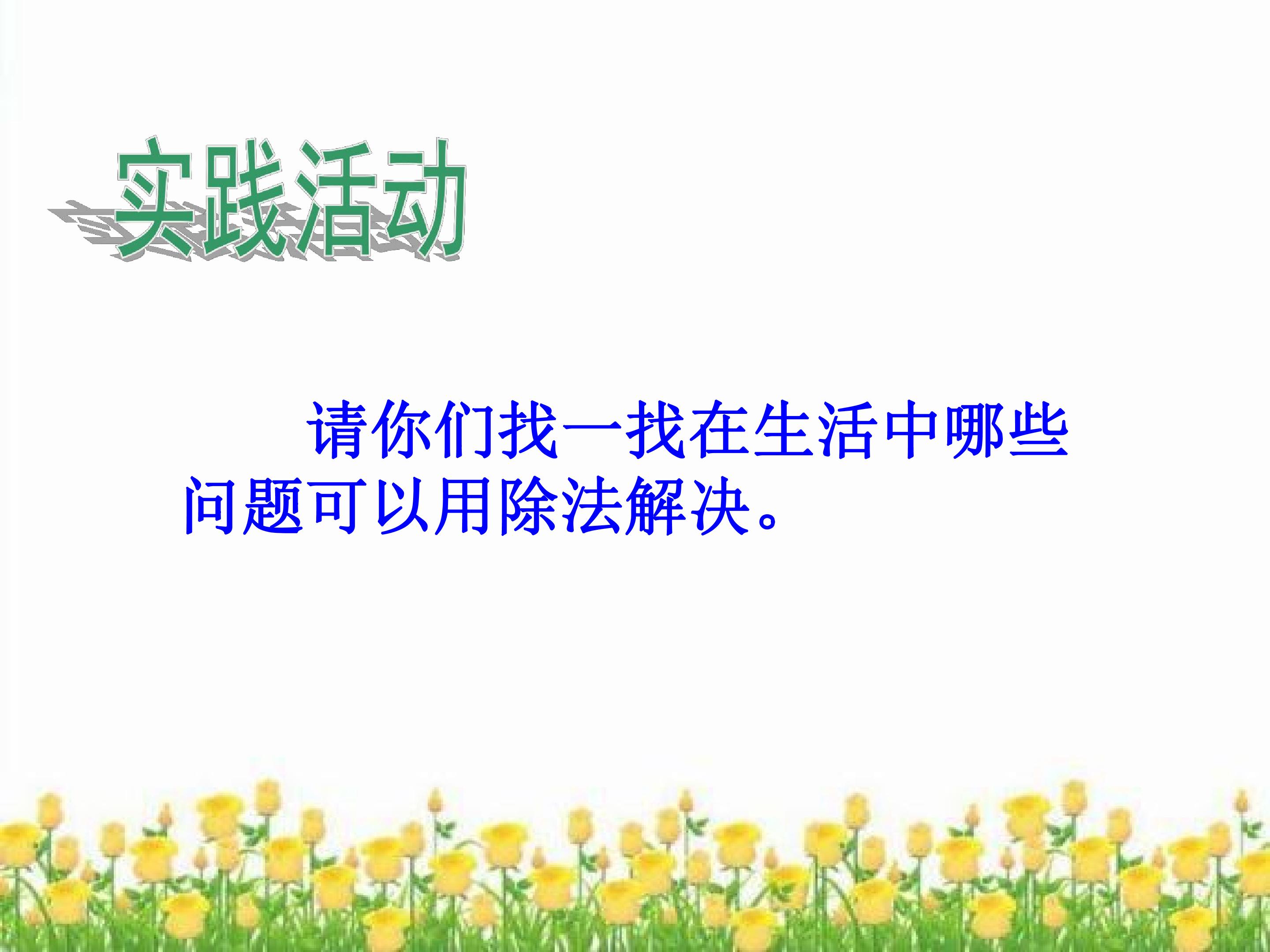 实践活动

请你们找一找在生活中哪些问题可以用除法解决。